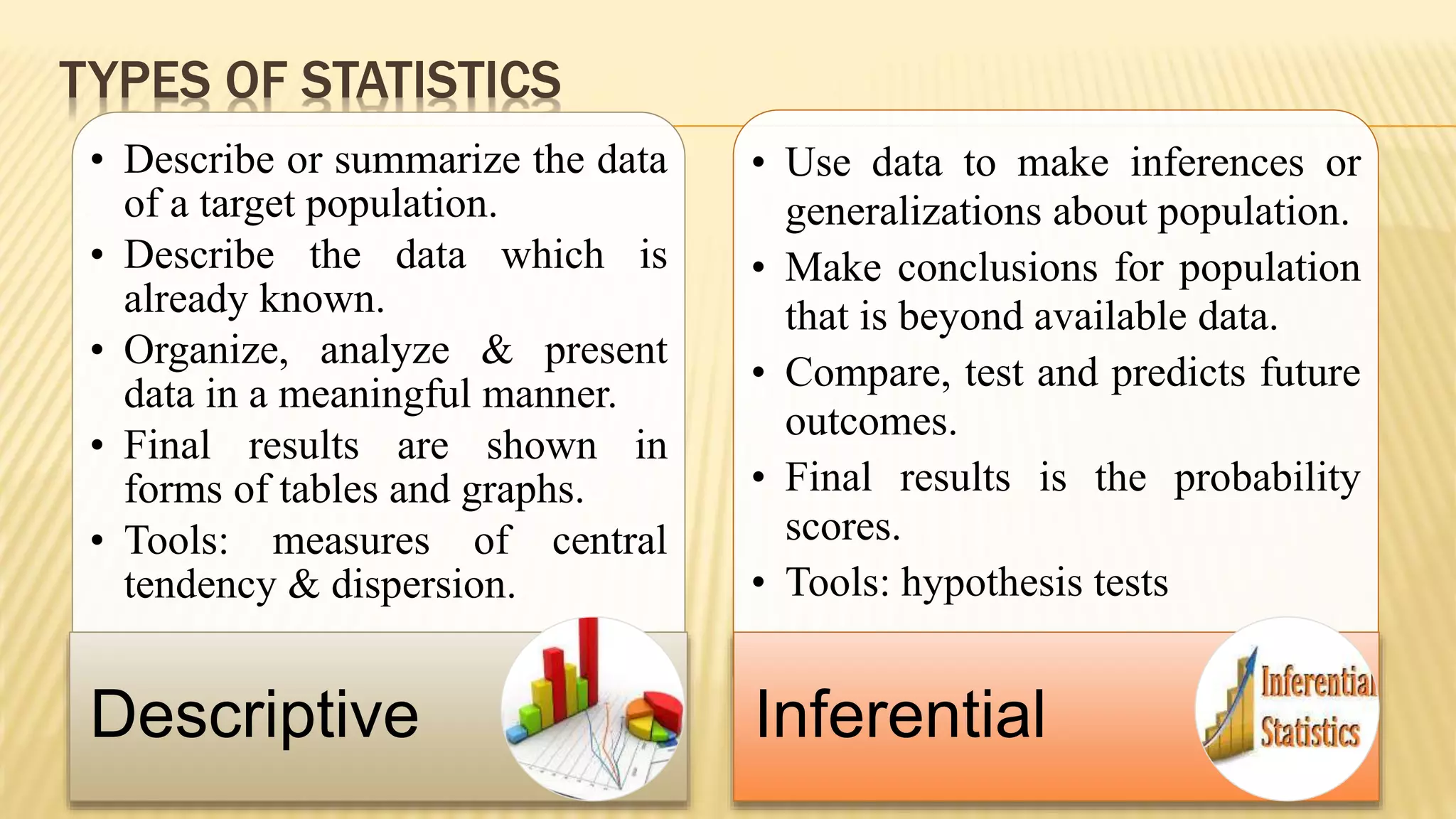 TYPES OF STATISTICS

• Describe or summarize the data of a target population.
• Describe the data which is already known.
• Organize, analyze & present data in a meaningful manner.
• Final results are shown in forms of tables and graphs.
• Tools: measures of central tendency & dispersion.

Descriptive

• Use data to make inferences or generalizations about population.
• Make conclusions for population that is beyond available data.
• Compare, test and predicts future outcomes.
• Final results is the probability scores.
• Tools: hypothesis tests

Inferential

Inferential Statistics